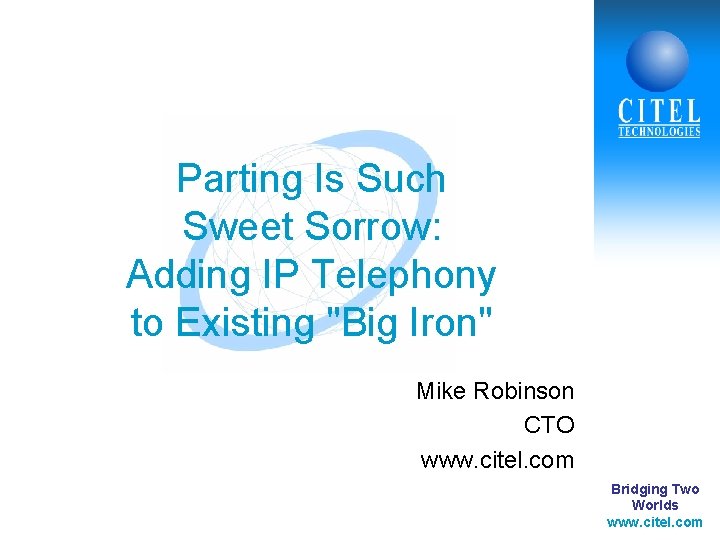 CITEL
TECHNOLOGIES

Parting Is Such Sweet Sorrow: Adding IP Telephony to Existing "Big Iron"

Mike Robinson
CTO
www.citel.com

Bridging Two Worlds
www.citel.com